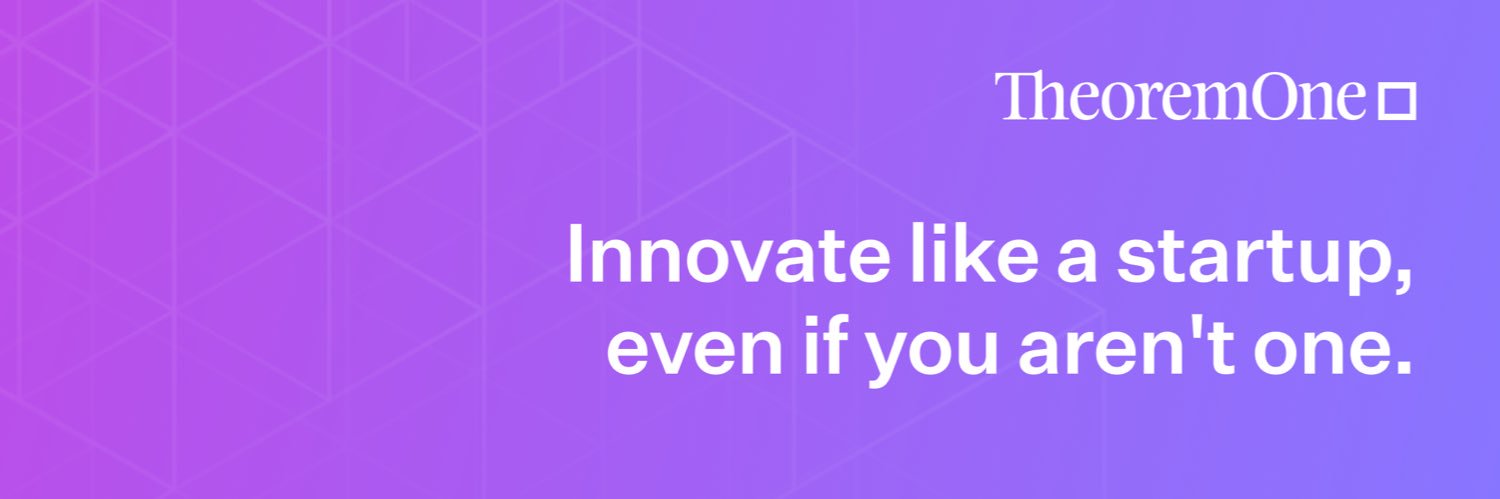 TheoremOne

Innovate like a startup, even if you aren't one.